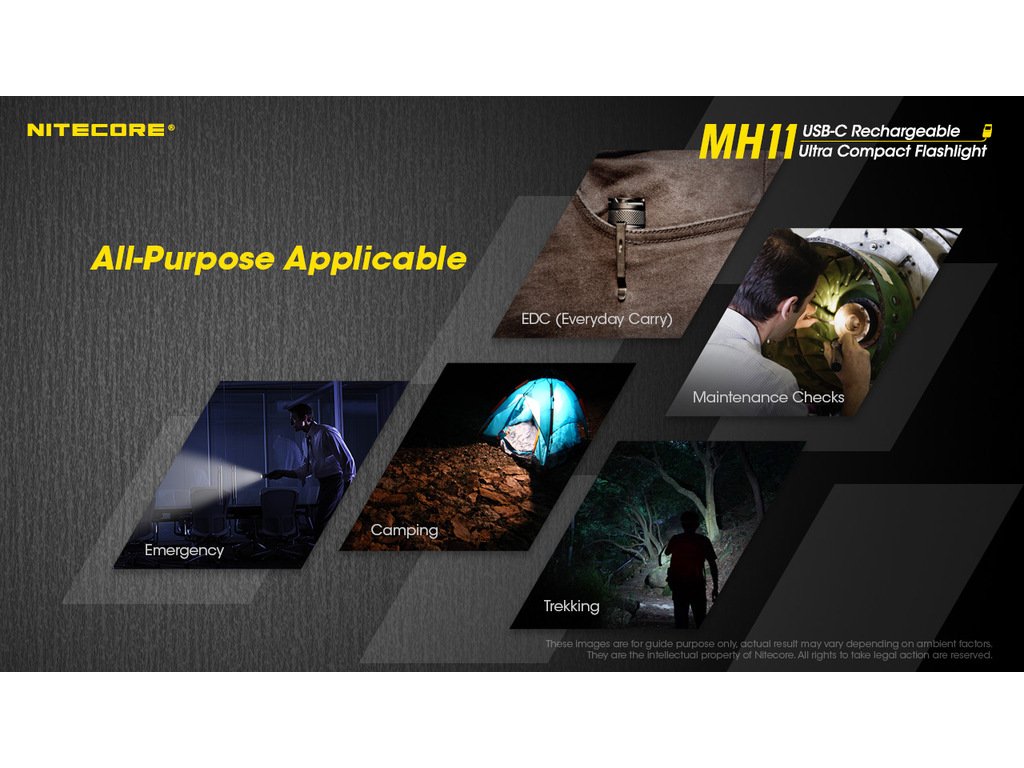 NITECORE®

MH11 USB-C Rechargeable
Ultra Compact Flashlight

All-Purpose Applicable

EDC (Everyday Carry)

Maintenance Checks

Emergency

Camping

Trekking

These images are for guide purpose only, actual result may vary depending on ambient factors. They are the intellectual property of Nitecore. All rights to take legal action are reserved.